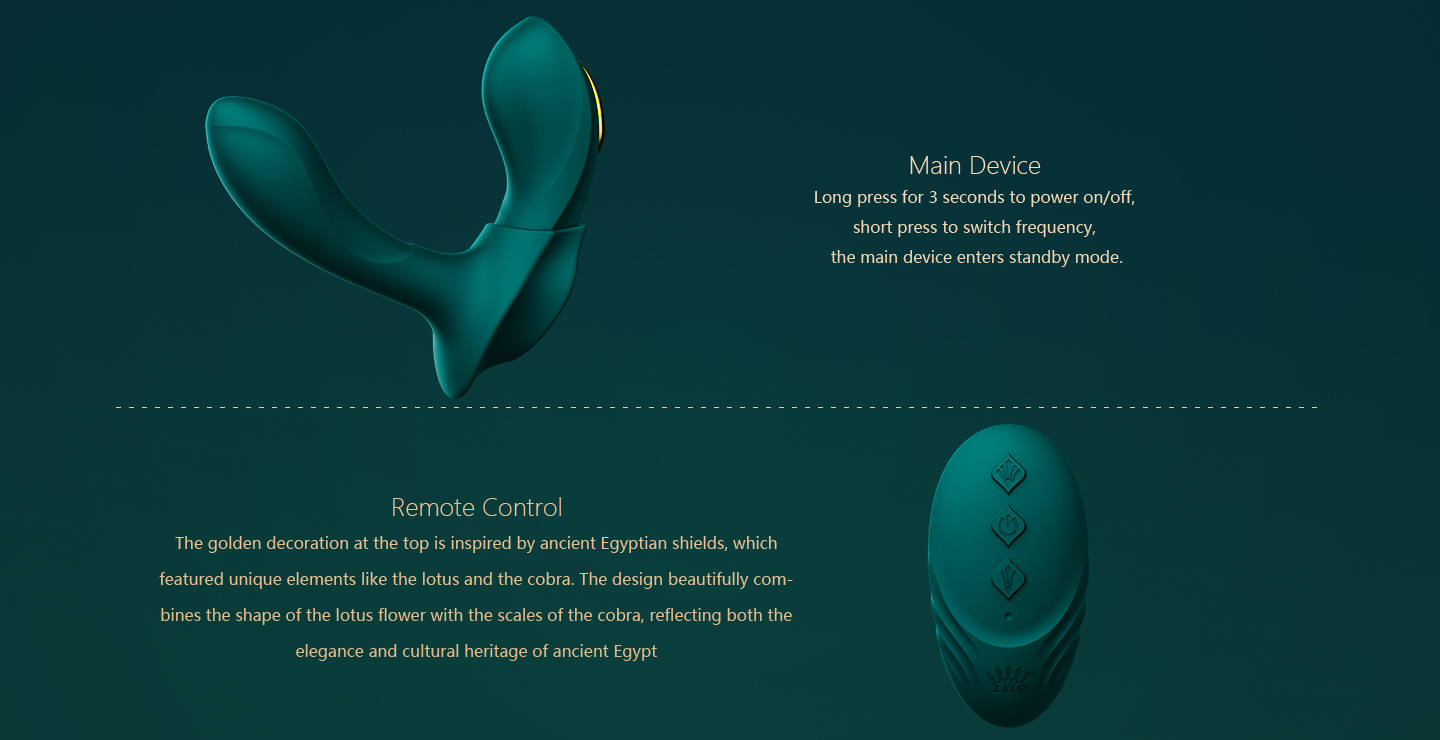 Main Device
Long press for 3 seconds to power on/off, short press to switch frequency, the main device enters standby mode.

Remote Control
The golden decoration at the top is inspired by ancient Egyptian shields, which featured unique elements like the lotus and the cobra. The design beautifully combines the shape of the lotus flower with the scales of the cobra, reflecting both the elegance and cultural heritage of ancient Egypt

ZALO